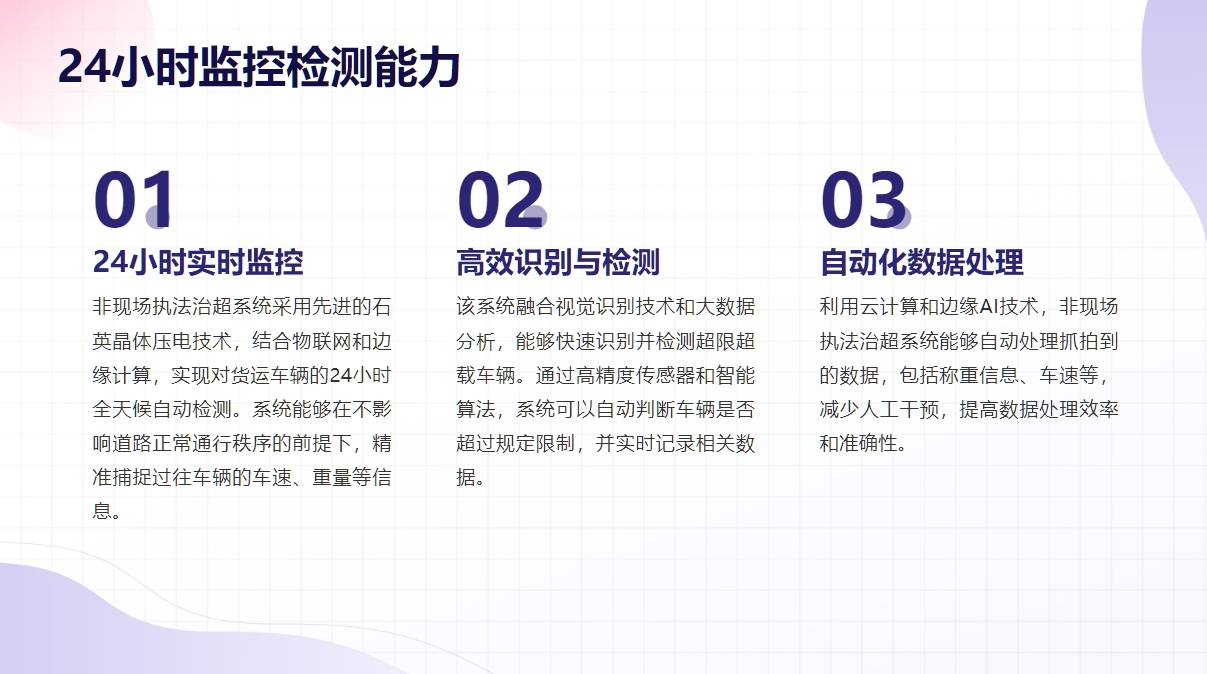 24小时监控检测能力

01

24小时实时监控

非现场执法治超系统采用先进的石英晶体压电技术，结合物联网和边缘计算，实现对货运车辆的24小时全天候自动检测。系统能够在不影响道路正常通行秩序的前提下，精准捕捉过往车辆的车速、重量等信息。

02

高效识别与检测

该系统融合视觉识别技术和大数据分析，能够快速识别并检测超限超载车辆。通过高精度传感器和智能算法，系统可以自动判断车辆是否超过规定限制，并实时记录相关数据。

03

自动化数据处理

利用云计算和边缘AI技术，非现场执法治超系统能够自动处理抓拍到的数据，包括称重信息、车速等，减少人工干预，提高数据处理效率和准确性。